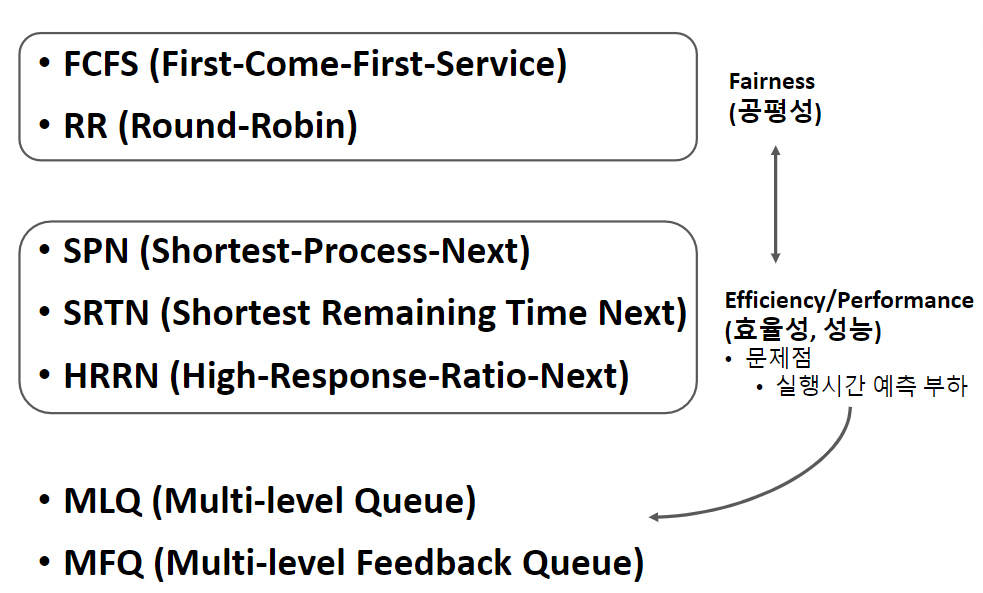 • FCFS (First-Come-First-Service)
• RR (Round-Robin)

Fairness
(공평성)

• SPN (Shortest-Process-Next)
• SRTN (Shortest Remaining Time Next)
• HRRN (High-Response-Ratio-Next)

Efficiency/Performance
(효율성, 성능)
• 문제점
• 실행시간 예측 부하

• MLQ (Multi-level Queue)
• MFQ (Multi-level Feedback Queue)